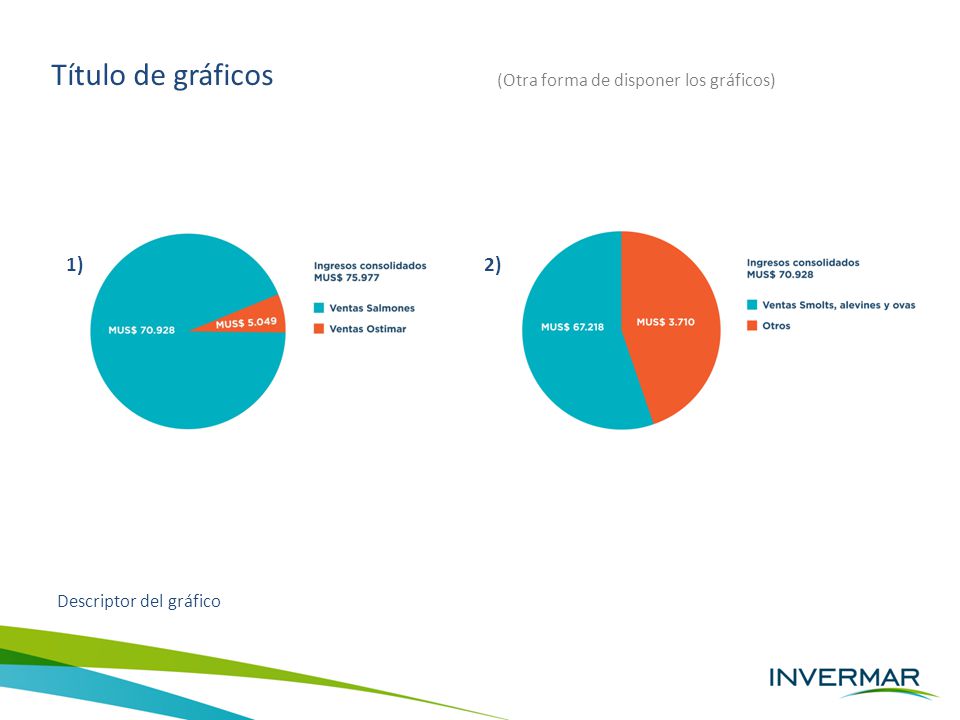 Título de gráficos

(Otra forma de disponer los gráficos)

1)

MUS$ 70.928

MUS$ 5.049

Ingresos consolidados
MUS$ 75.977

Ventas Salmones

Ventas Ostimar

2)

MUS$ 67.218

MUS$ 3.710

Ingresos consolidados
MUS$ 70.928

Ventas Smolts, alevines y ovas

Otros

Descriptor del gráfico

INVERMAR